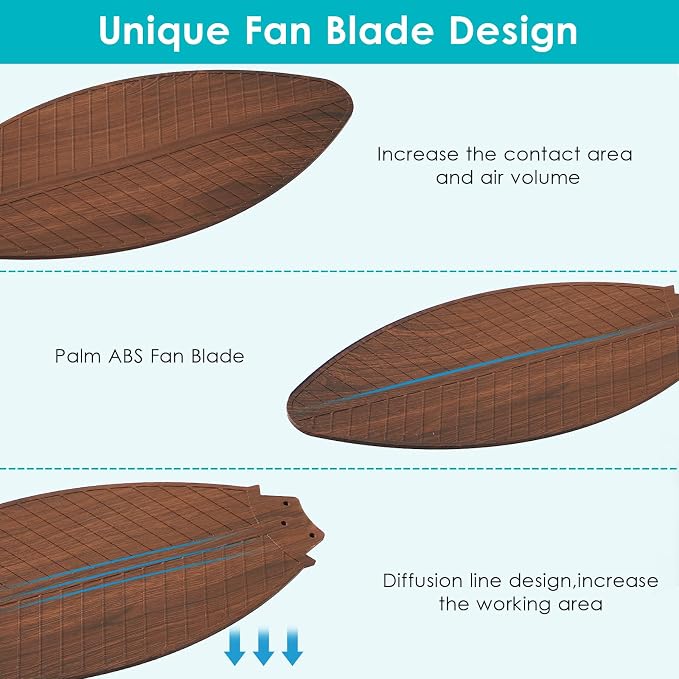 Unique Fan Blade Design

Increase the contact area and air volume

Palm ABS Fan Blade

Diffusion line design,increase the working area